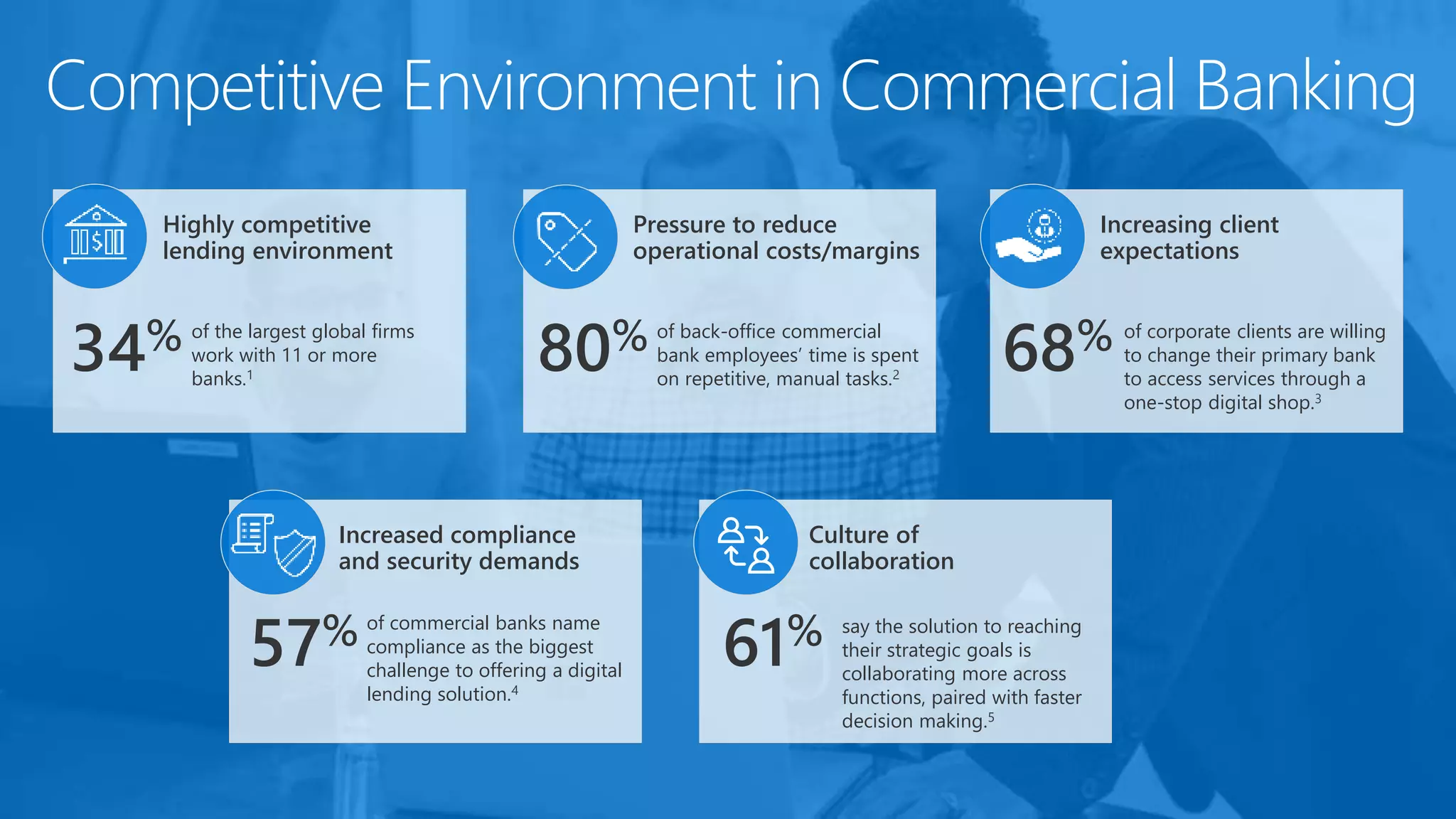 Competitive Environment in Commercial Banking

Highly competitive lending environment

34% of the largest global firms work with 11 or more banks.$^1$

Pressure to reduce operational costs/margins

80% of back-office commercial bank employees' time is spent on repetitive, manual tasks.$^2$

Increasing client expectations

68% of corporate clients are willing to change their primary bank to access services through a one-stop digital shop.$^3$

Increased compliance and security demands

57% of commercial banks name compliance as the biggest challenge to offering a digital lending solution.$^4$

Culture of collaboration

61% say the solution to reaching their strategic goals is collaborating more across functions, paired with faster decision making.$^5$